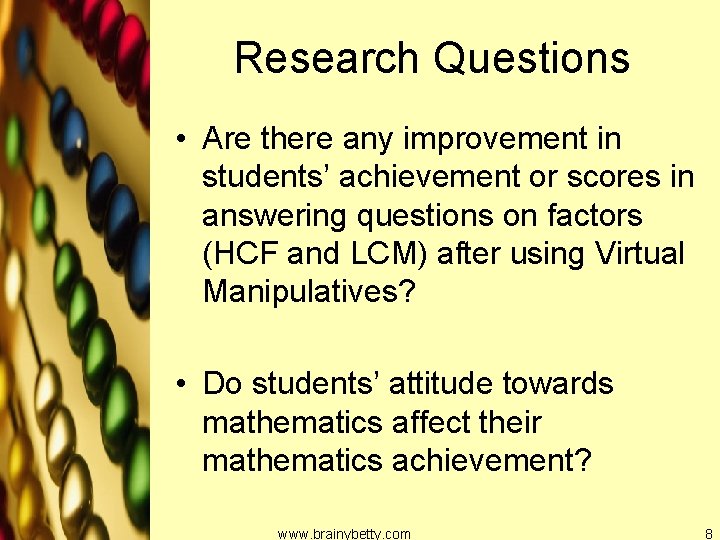 Research Questions

• Are there any improvement in students’ achievement or scores in answering questions on factors (HCF and LCM) after using Virtual Manipulatives?

• Do students’ attitude towards mathematics affect their mathematics achievement?

www.brainybetty.com

8